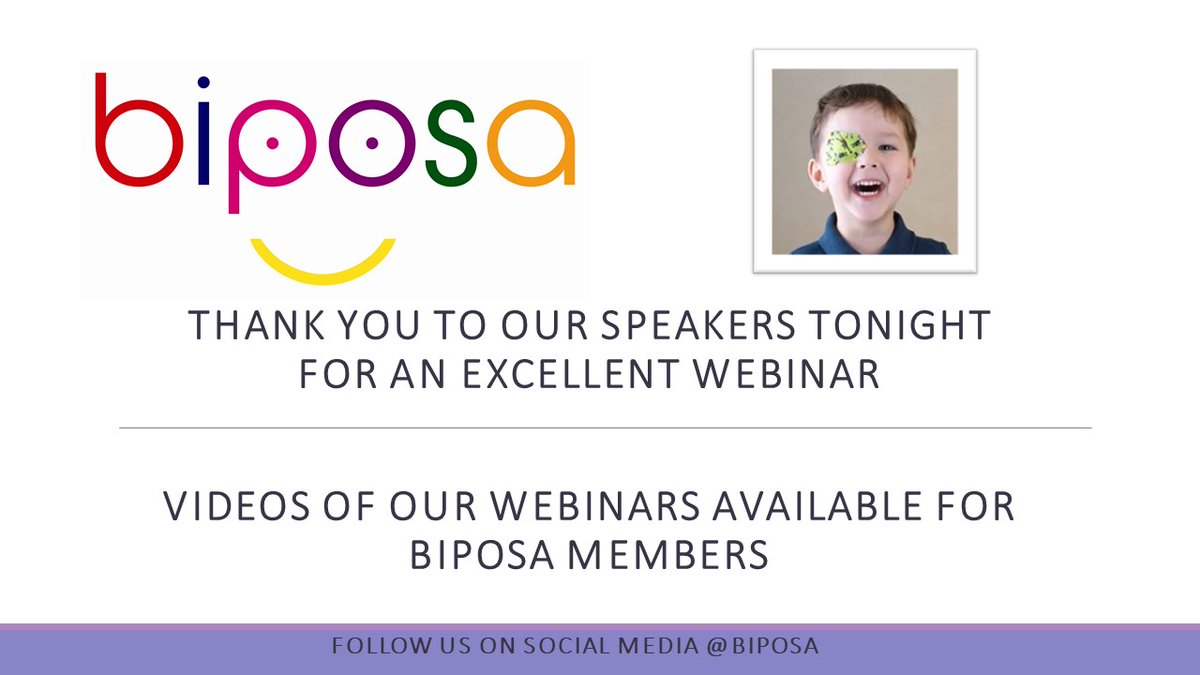 biposa

THANK YOU TO OUR SPEAKERS TONIGHT FOR AN EXCELLENT WEBINAR

VIDEOS OF OUR WEBINARS AVAILABLE FOR BIPOSA MEMBERS

FOLLOW US ON SOCIAL MEDIA @BIPOSA